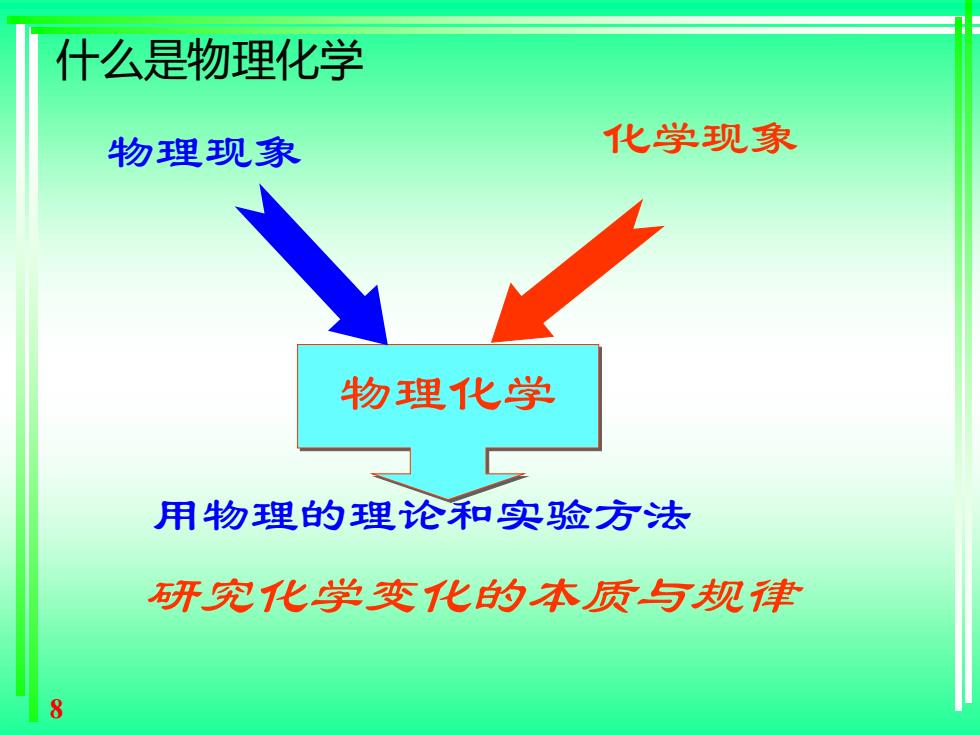 什么是物理化学

物理现象

化学现象

物理化学

用物理的理论和实验方法

研究化学变化的本质与规律

8